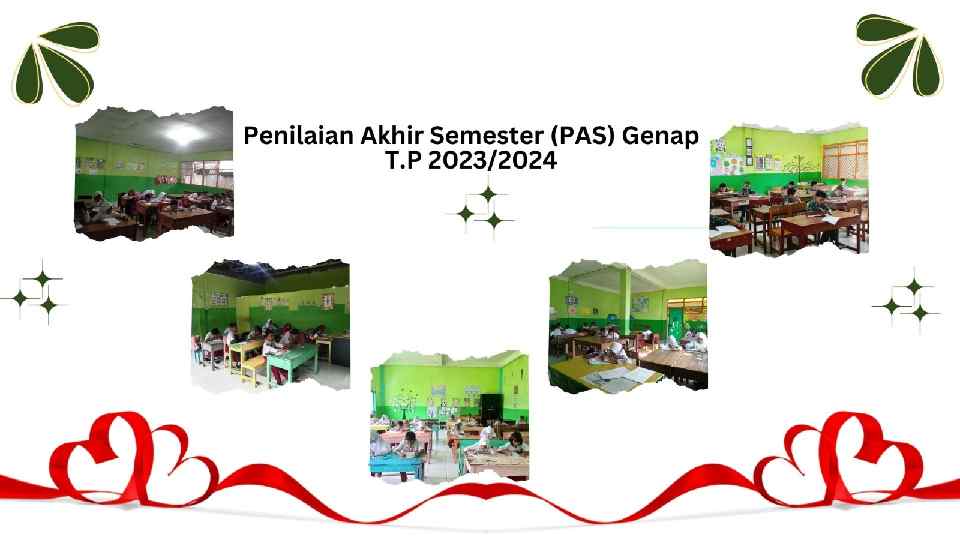 Penilaian Akhir Semester (PAS) Genap
T.P 2023/2024